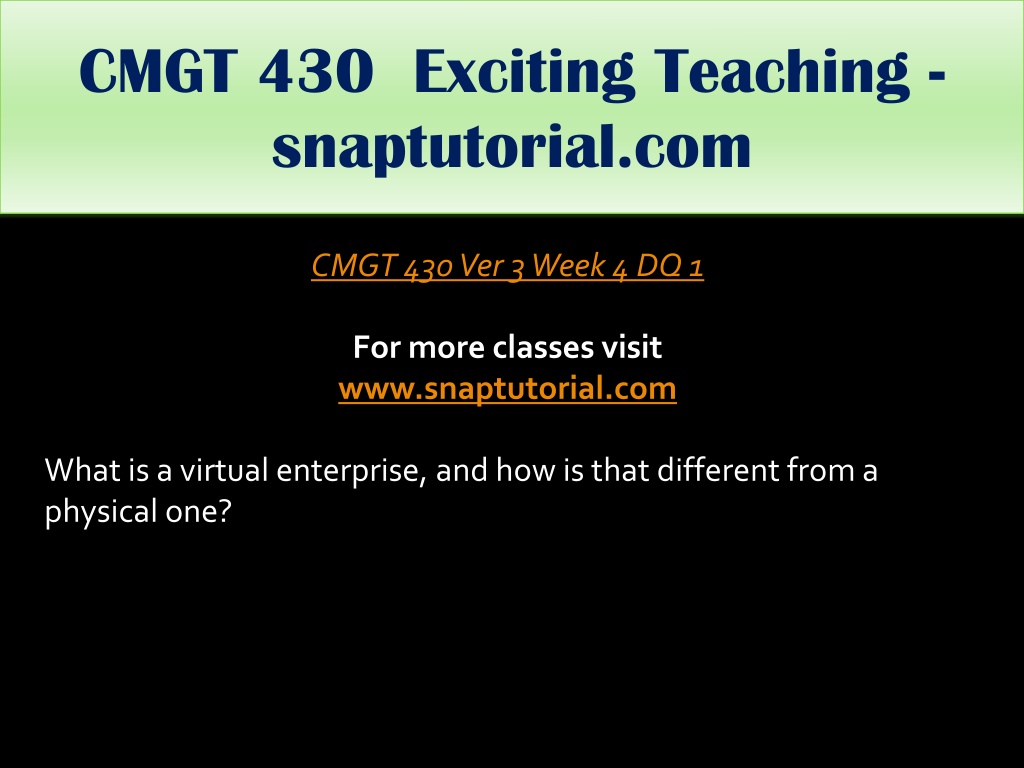 CMGT 430 Exciting Teaching - snaptutorial.com

CMGT 430 Ver 3 Week 4 DQ 1

For more classes visit
www.snaptutorial.com

What is a virtual enterprise, and how is that different from a physical one?